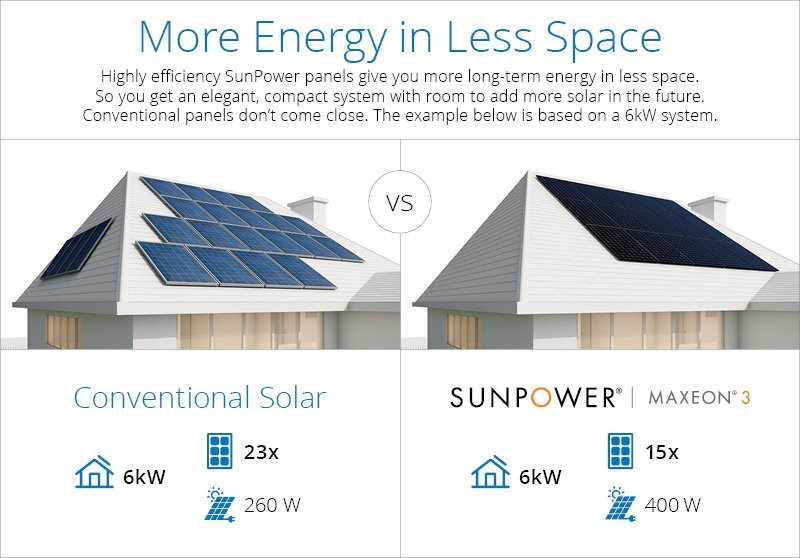 More Energy in Less Space

Highly efficiency SunPower panels give you more long-term energy in less space. So you get an elegant, compact system with room to add more solar in the future. Conventional panels don't come close. The example below is based on a 6kW system.

VS

Conventional Solar

6kW

23x

260 W

SUNPOWER® | MAXEON® 3

6kW

15x

400 W